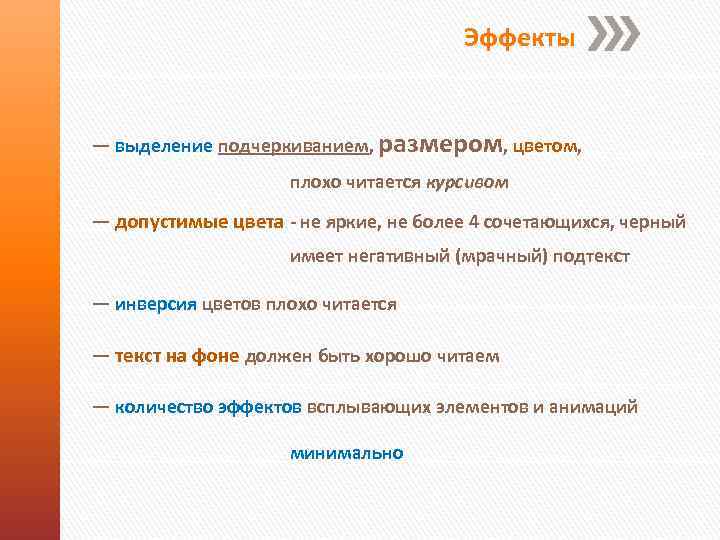 Эффекты

— выделение подчеркиванием, размером, цветом,
плохо читается курсивом

— допустимые цвета - не яркие, не более 4 сочетающихся, черный имеет негативный (мрачный) подтекст

— инверсия цветов плохо читается

— текст на фоне должен быть хорошо читаем

— количество эффектов всплывающих элементов и анимаций
минимально